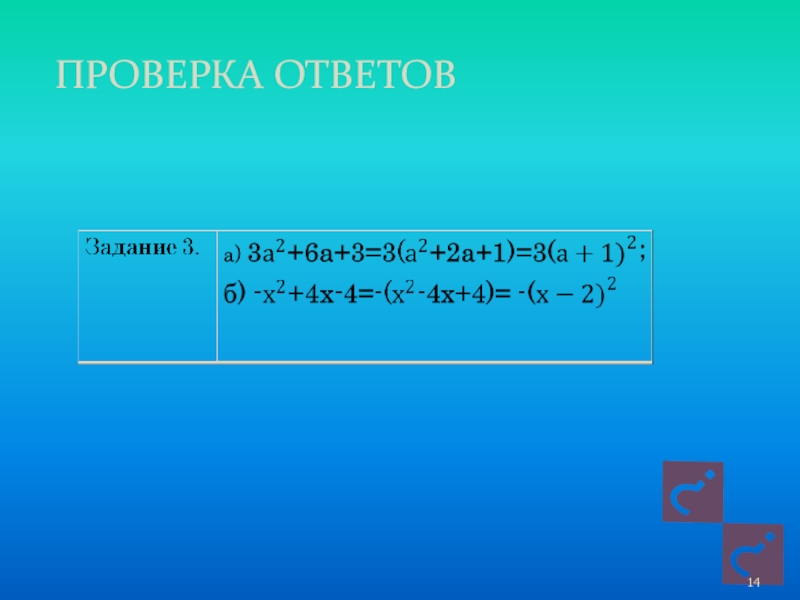 ПРОВЕРКА ОТВЕТОВ

| Задание 3. | а) $3a^2+6a+3=3(a^2+2a+1)=3(a+1)^2$; б) $-x^2+4x-4=-(x^2-4x+4)=-(x-2)^2$ |
|---|---|

14